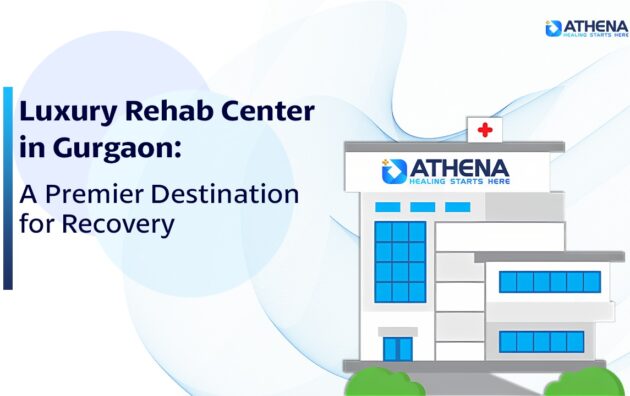 ATHENA
HEALING STARTS HERE

Luxury Rehab Center in Gurgaon:

A Premier Destination for Recovery

ATHENA
HEALING STARTS HERE